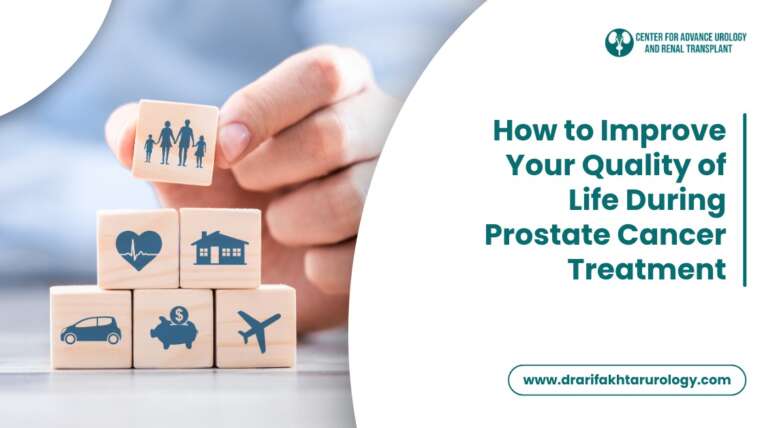 CENTER FOR ADVANCE UROLOGY AND RENAL TRANSPLANT

How to Improve Your Quality of Life During Prostate Cancer Treatment

www.drarifakhtarurology.com